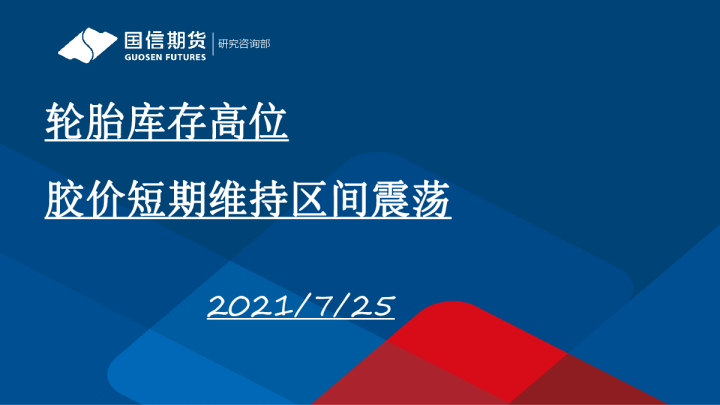 国信期货
GUOSEN FUTURES
研究咨询部

轮胎库存高位

胶价短期维持区间震荡

2021/7/25